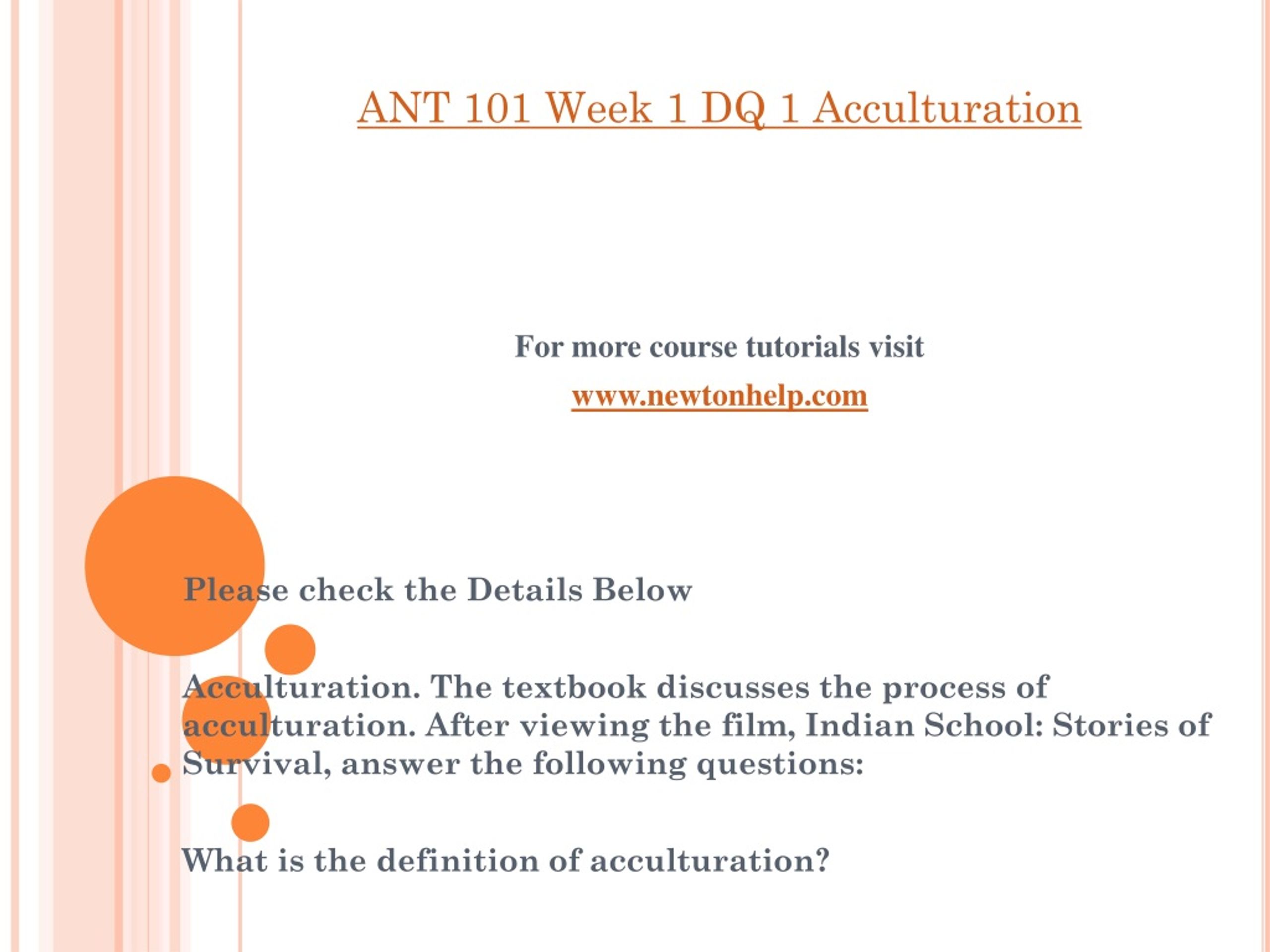 ANT 101 Week 1 DQ 1 Acculturation

For more course tutorials visit

www.newtonhelp.com

Please check the Details Below

Acculturation. The textbook discusses the process of acculturation. After viewing the film, Indian School: Stories of Survival, answer the following questions:

What is the definition of acculturation?